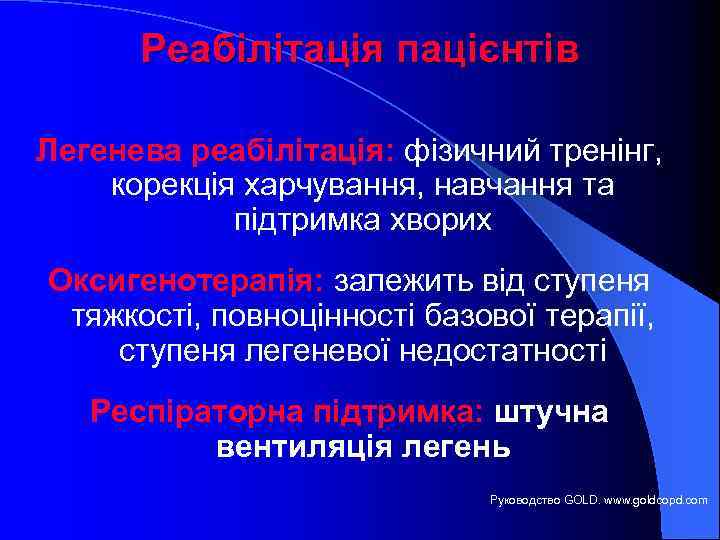 Реабілітація пацієнтів

Легенева реабілітація: фізичний тренінг, корекція харчування, навчання та підтримка хворих

Оксигенотерапія: залежить від ступеня тяжкості, повноцінності базової терапії, ступеня легеневої недостатності

Респіраторна підтримка: штучна вентиляція легень

Руководство GOLD. www.goldcopd.com